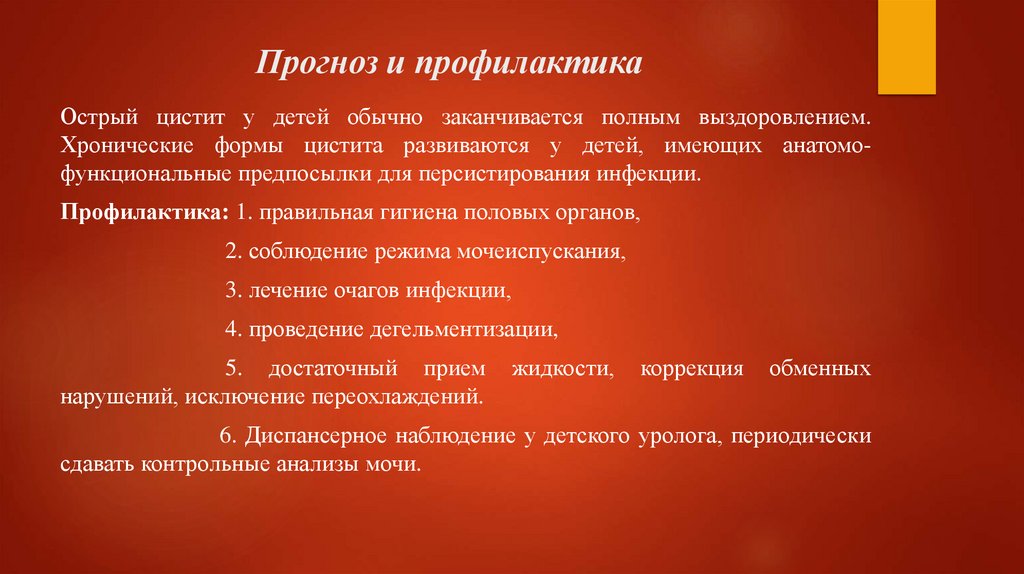 Прогноз и профилактика

Острый цистит у детей обычно заканчивается полным выздоровлением. Хронические формы цистита развиваются у детей, имеющих анатомо-функциональные предпосылки для персистирования инфекции.

Профилактика: 1. правильная гигиена половых органов,

2. соблюдение режима мочеиспускания,

3. лечение очагов инфекции,

4. проведение дегельментизации,

5. достаточный прием жидкости, коррекция обменных нарушений, исключение переохлаждений.

6. Диспансерное наблюдение у детского уролога, периодически сдавать контрольные анализы мочи.